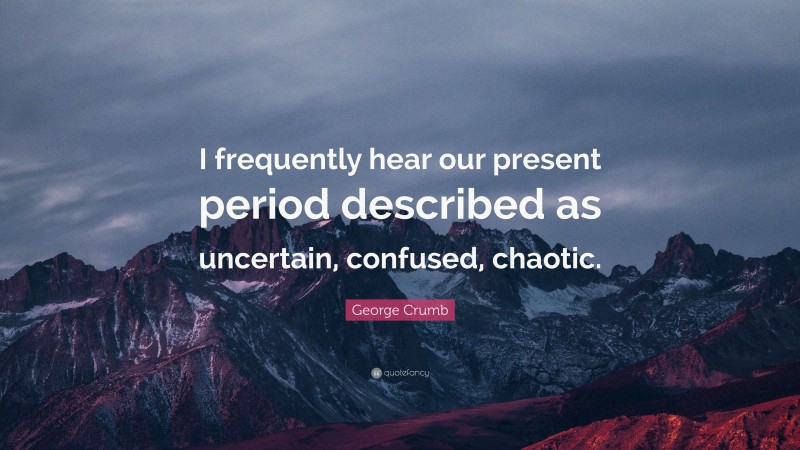 I frequently hear our present period described as uncertain, confused, chaotic.

George Crumb

quotefancy